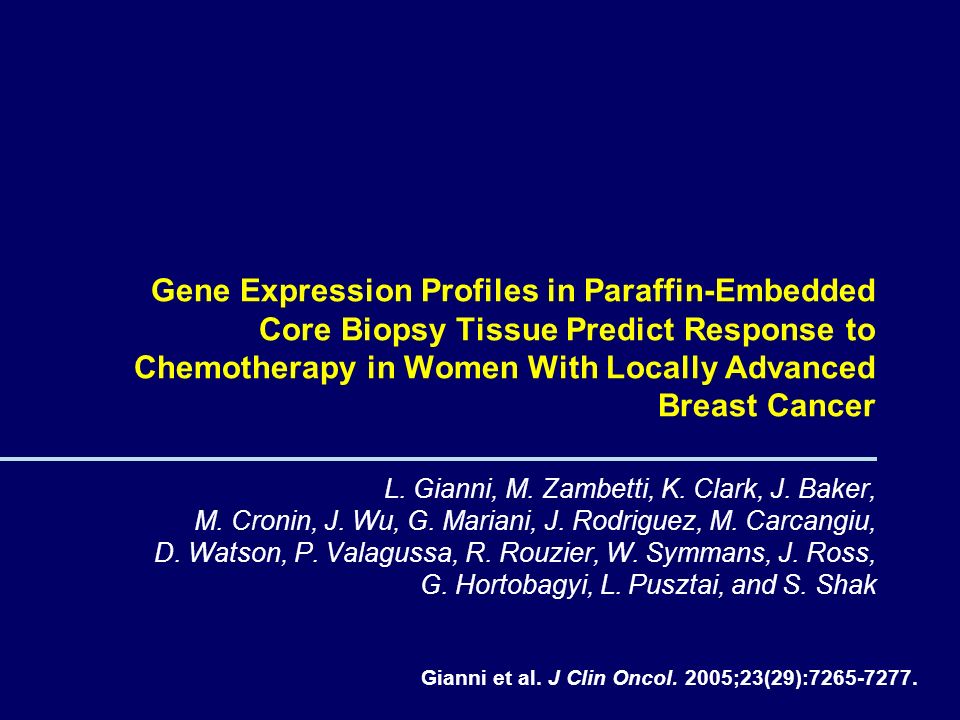 Gene Expression Profiles in Paraffin-Embedded Core Biopsy Tissue Predict Response to Chemotherapy in Women With Locally Advanced Breast Cancer

L. Gianni, M. Zambetti, K. Clark, J. Baker, M. Cronin, J. Wu, G. Mariani, J. Rodriguez, M. Carcangiu, D. Watson, P. Valagussa, R. Rouzier, W. Symmans, J. Ross, G. Hortobagyi, L. Pusztai, and S. Shak

Gianni et al. J Clin Oncol. 2005;23(29):7265-7277.